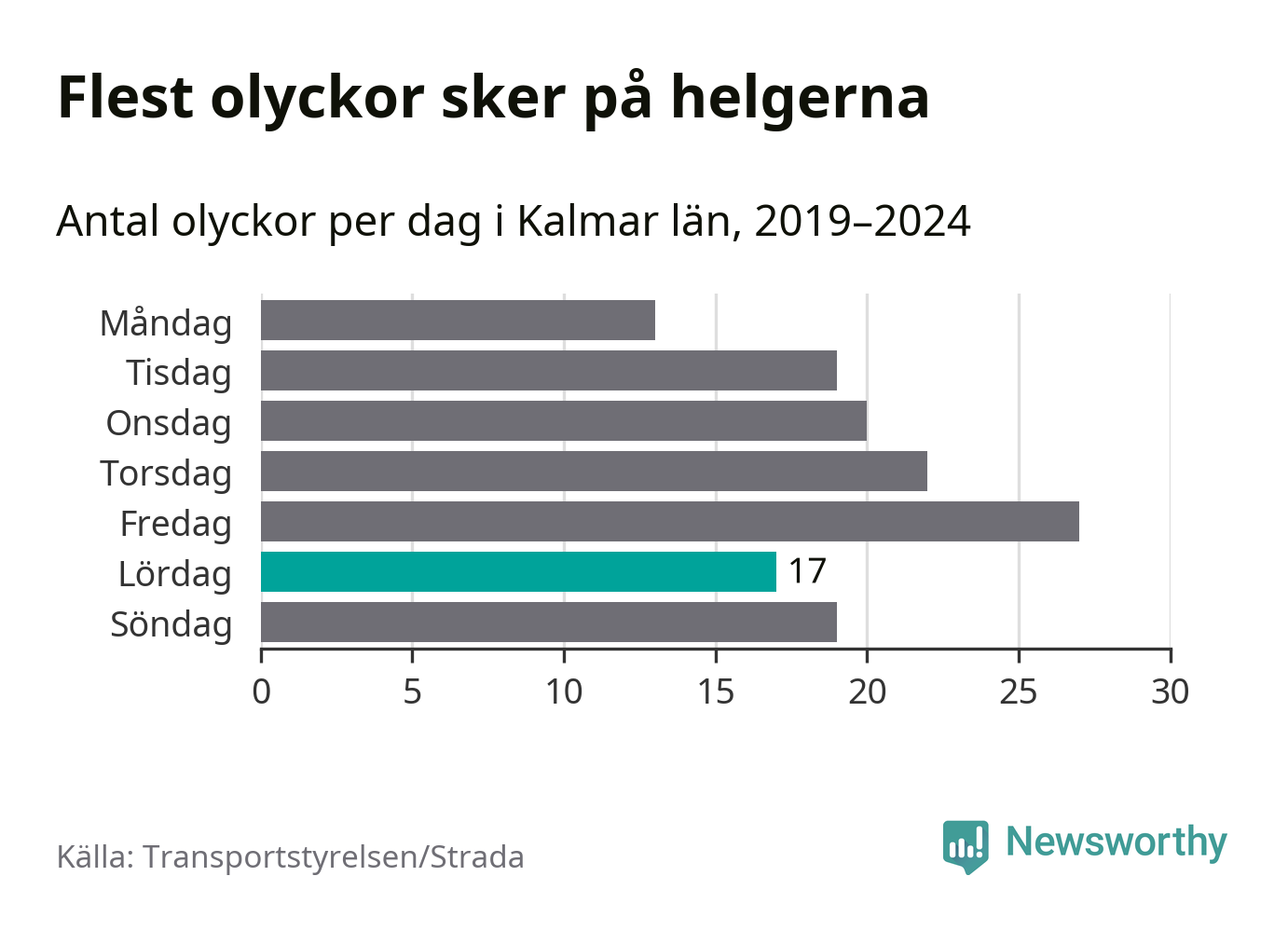 Flest olyckor sker på helgerna

Antal olyckor per dag i Kalmar län, 2019–2024

Måndag
Tisdag
Onsdag
Torsdag
Fredag
Lördag
Söndag

17

0 5 10 15 20 25 30

Källa: Transportstyrelsen/Strada

Newsworthy